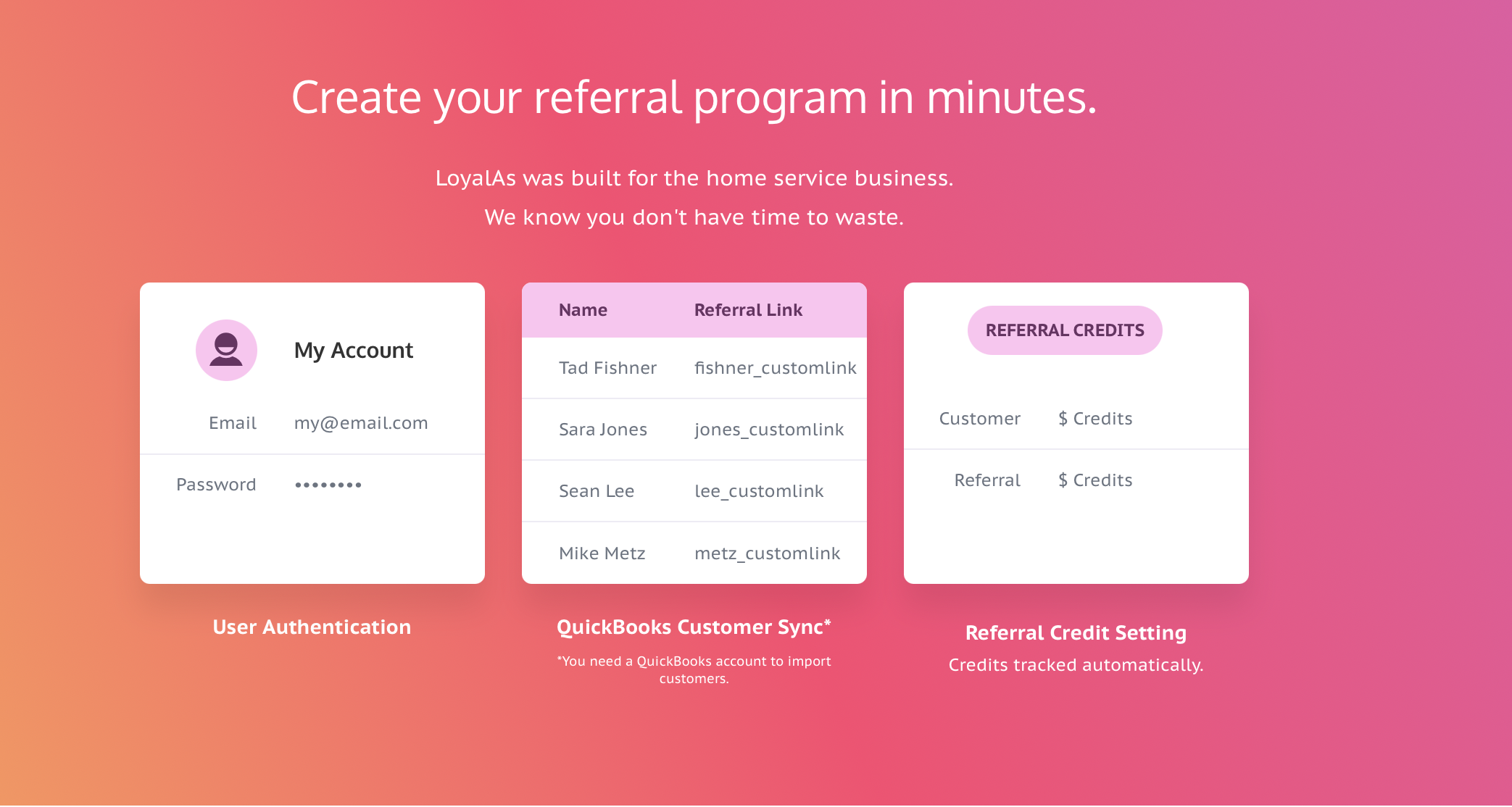 Create your referral program in minutes.

LoyalAs was built for the home service business.
We know you don't have time to waste.

My Account

Email my@email.com

Password ••••••••

User Authentication

| Name | Referral Link |
|---|---|
| Tad Fishner | fishner_customlink |
| Sara Jones | jones_customlink |
| Sean Lee | lee_customlink |
| Mike Metz | metz_customlink |

QuickBooks Customer Sync*

*You need a QuickBooks account to import customers.

REFERRAL CREDITS

Customer $ Credits

Referral $ Credits

Referral Credit Setting

Credits tracked automatically.